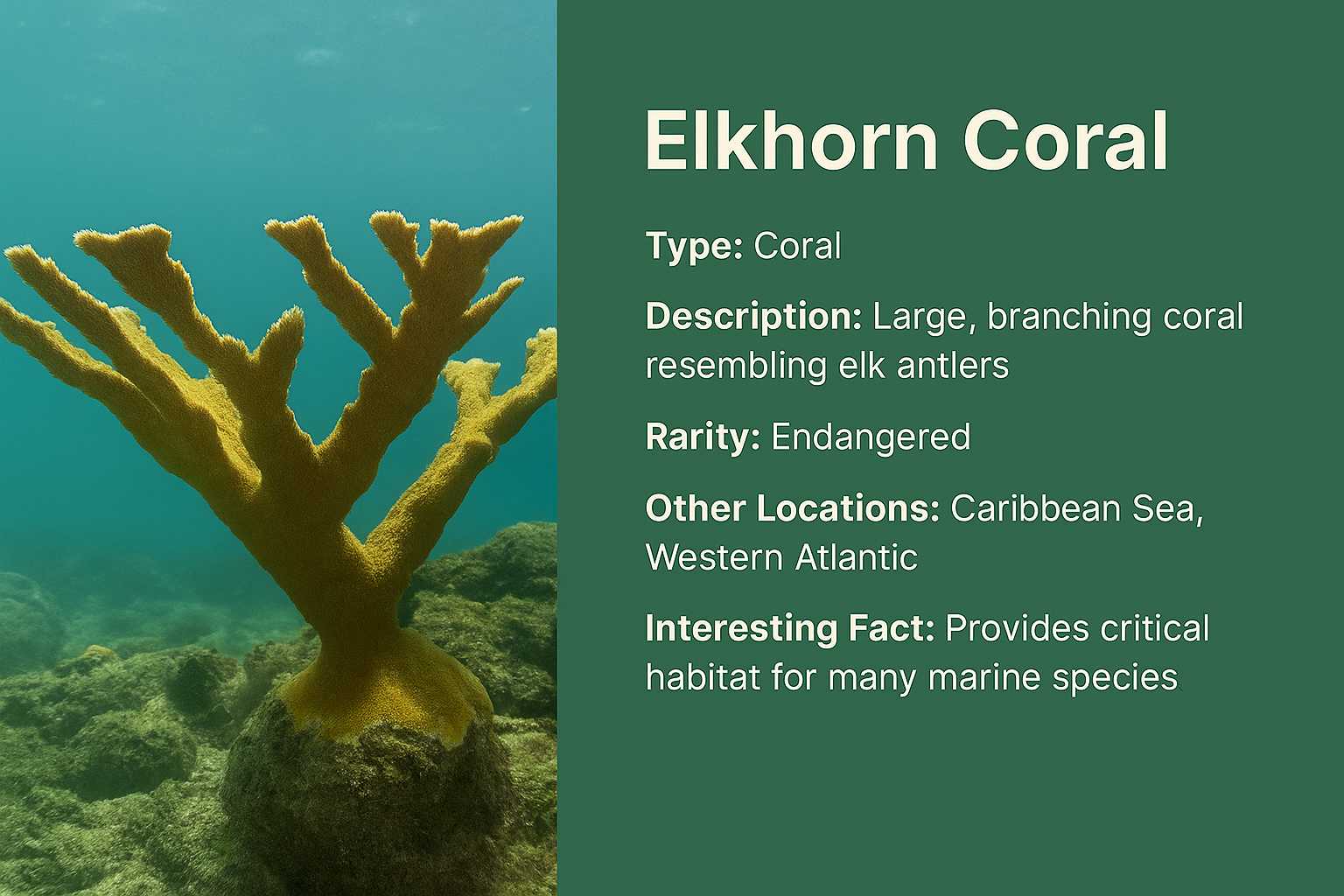 Elkhorn Coral

Type: Coral

Description: Large, branching coral resembling elk antlers

Rarity: Endangered

Other Locations: Caribbean Sea, Western Atlantic

Interesting Fact: Provides critical habitat for many marine species